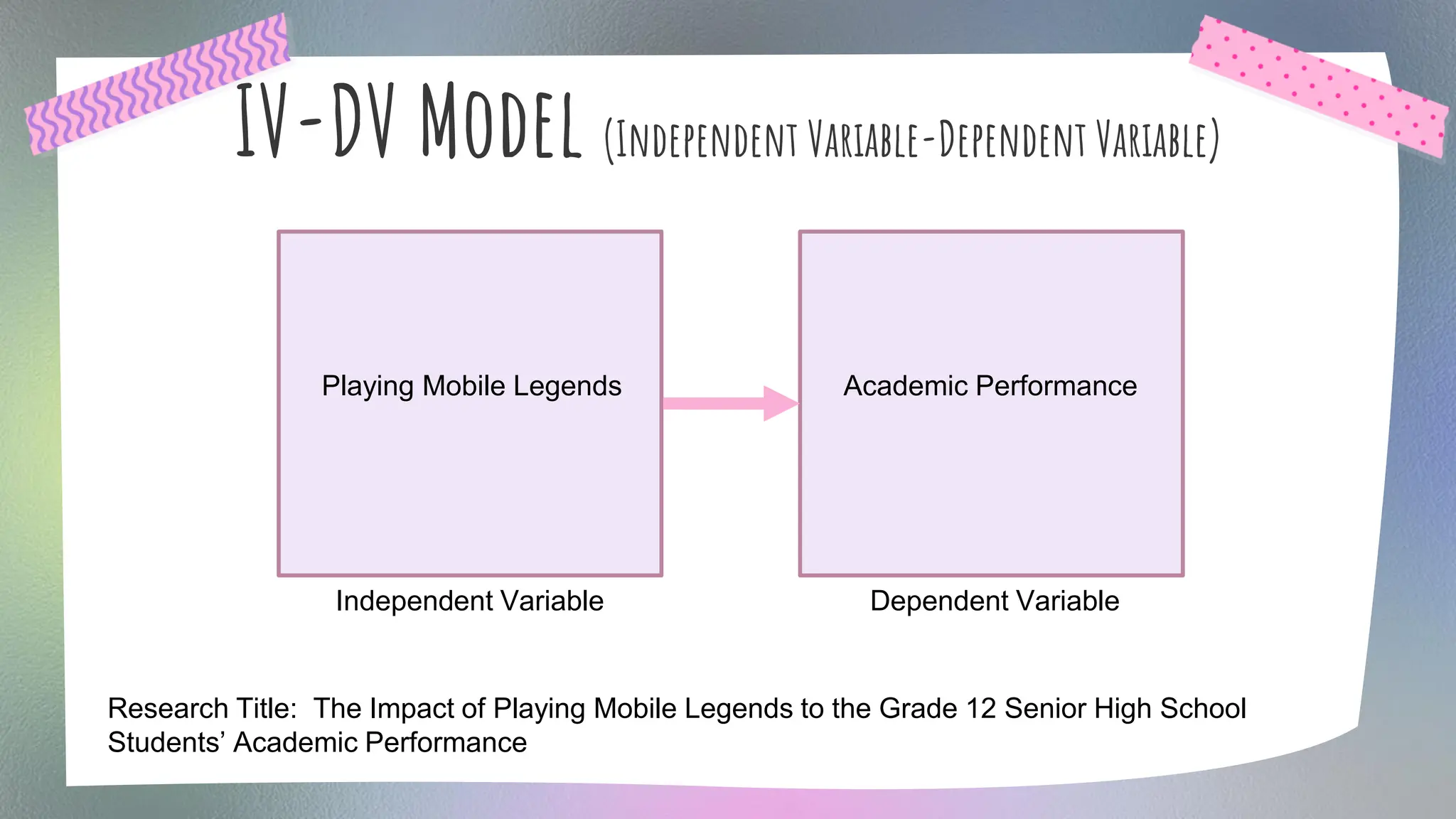 IV-DV MODEL (INDEPENDENT VARIABLE-DEPENDENT VARIABLE)

Playing Mobile Legends

Academic Performance

Independent Variable

Dependent Variable

Research Title: The Impact of Playing Mobile Legends to the Grade 12 Senior High School Students' Academic Performance